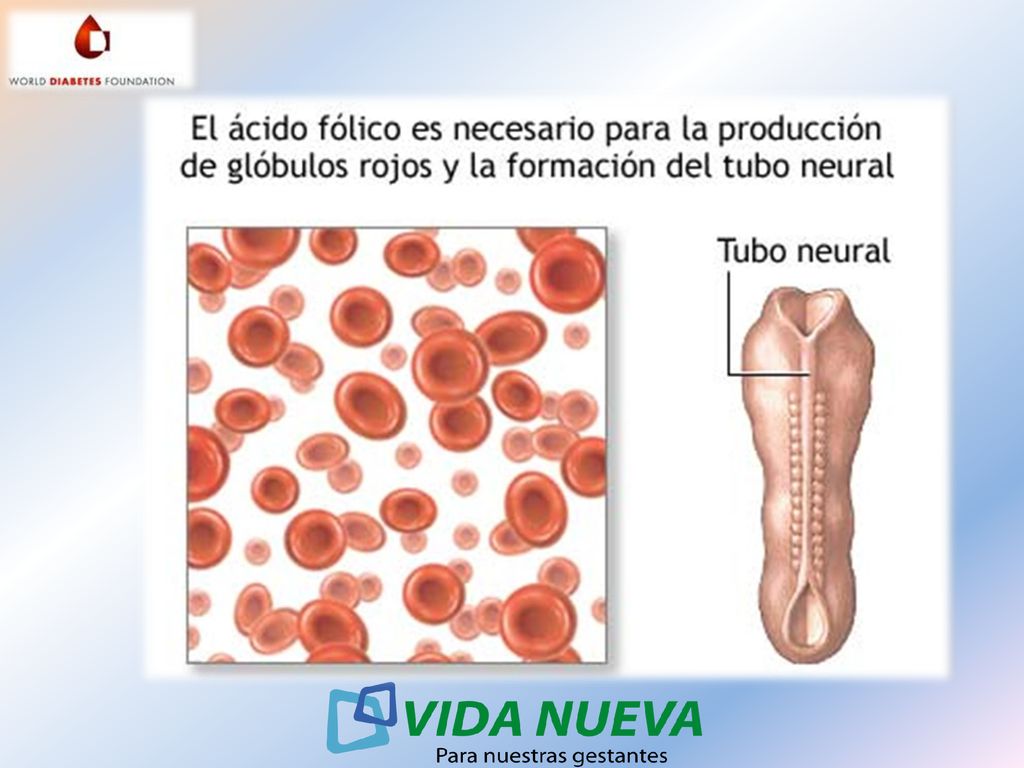 WORLD DIABETES FOUNDATION

El ácido fólico es necesario para la producción de glóbulos rojos y la formación del tubo neural

Tubo neural

VIDA NUEVA
Para nuestras gestantes